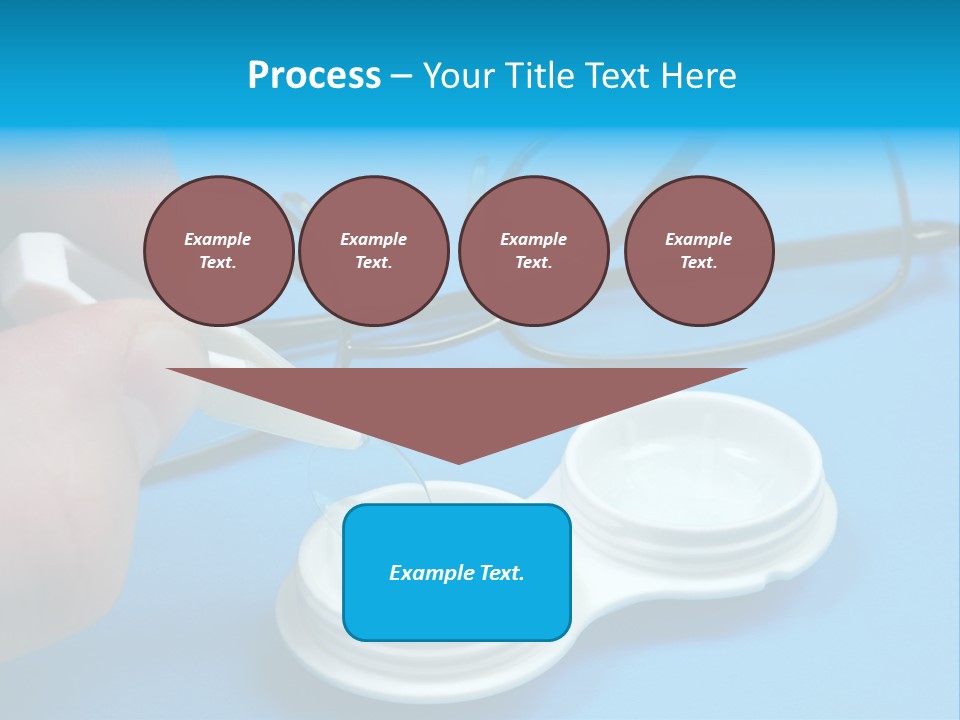 Process – Your Title Text Here

Example Text.

Example Text.

Example Text.

Example Text.

Example Text.